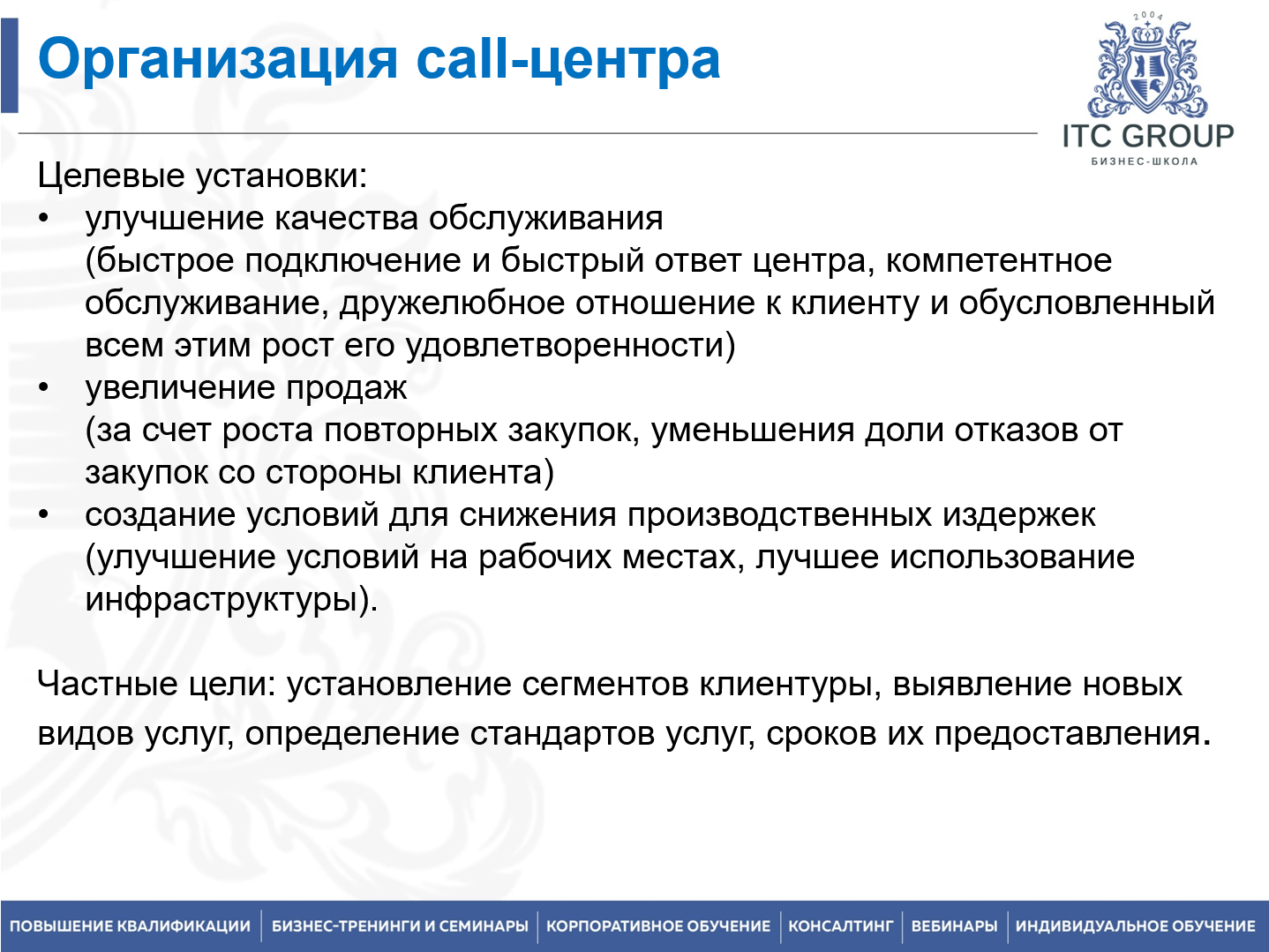 Организация call-центра

2004

ITC GROUP
БИЗНЕС-ШКОЛА

Целевые установки:
• улучшение качества обслуживания (быстрое подключение и быстрый ответ центра, компетентное обслуживание, дружелюбное отношение к клиенту и обусловленный всем этим рост его удовлетворенности)
• увеличение продаж (за счет роста повторных закупок, уменьшения доли отказов от закупок со стороны клиента)
• создание условий для снижения производственных издержек (улучшение условий на рабочих местах, лучшее использование инфраструктуры).

Частные цели: установление сегментов клиентуры, выявление новых видов услуг, определение стандартов услуг, сроков их предоставления.

ПОВЫШЕНИЕ КВАЛИФИКАЦИИ | БИЗНЕС-ТРЕНИНГИ И СЕМИНАРЫ | КОРПОРАТИВНОЕ ОБУЧЕНИЕ | КОНСАЛТИНГ | ВЕБИНАРЫ | ИНДИВИДУАЛЬНОЕ ОБУЧЕНИЕ